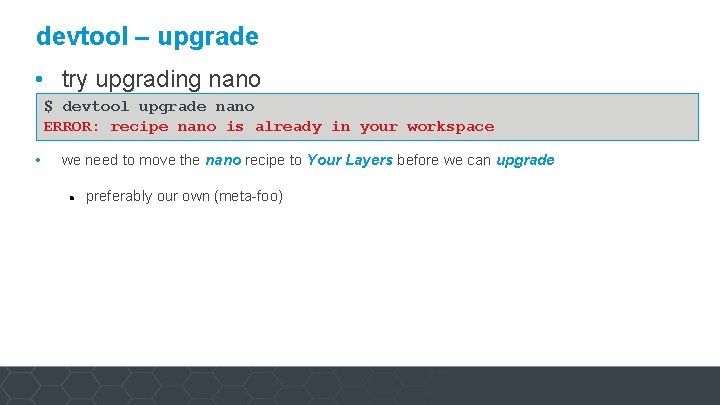 devtool – upgrade

• try upgrading nano

$ devtool upgrade nano
ERROR: recipe nano is already in your workspace

• we need to move the nano recipe to Your Layers before we can upgrade

▪ preferably our own (meta-foo)